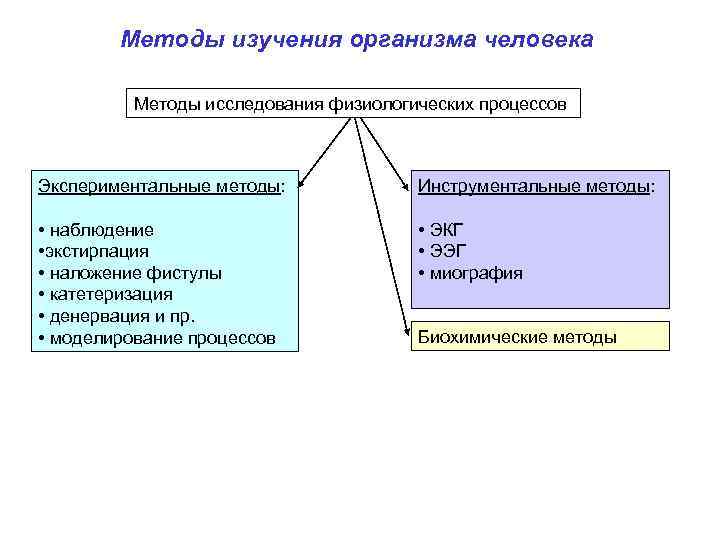 Методы изучения организма человека

Методы исследования физиологических процессов

Экспериментальные методы:

• наблюдение
•экстирпация
• наложение фистулы
• катетеризация
• денервация и пр.
• моделирование процессов

Инструментальные методы:

• ЭКГ
• ЭЭГ
• миография

Биохимические методы